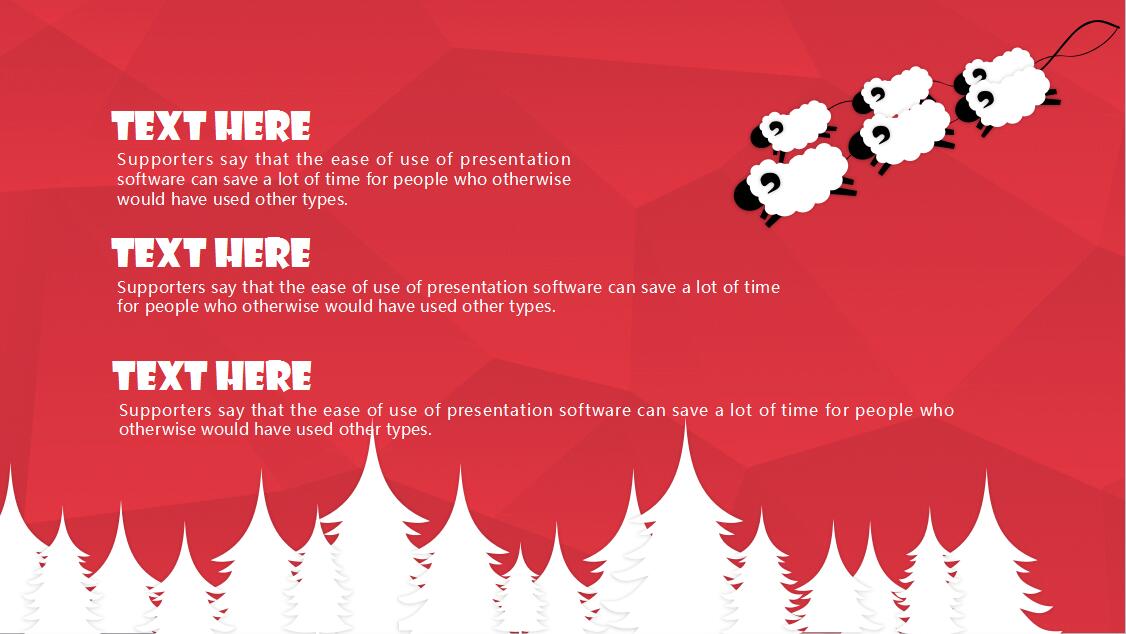 TEXT HERE
Supporters say that the ease of use of presentation software can save a lot of time for people who otherwise would have used other types.

TEXT HERE
Supporters say that the ease of use of presentation software can save a lot of time for people who otherwise would have used other types.

TEXT HERE
Supporters say that the ease of use of presentation software can save a lot of time for people who otherwise would have used other types.